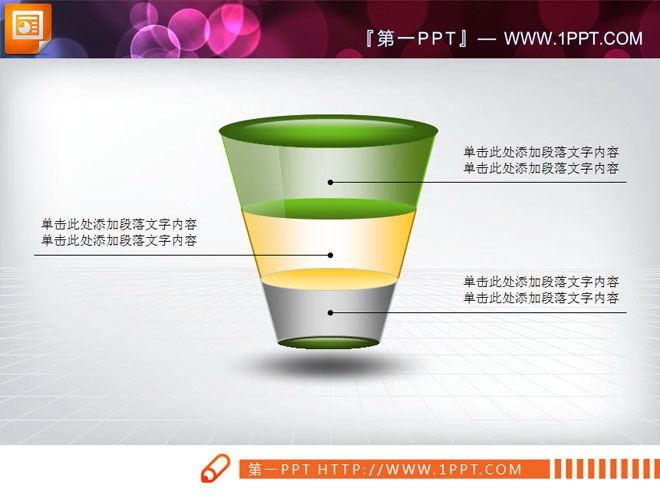 『第一PPT』— WWW.1PPT.COM

单击此处添加段落文字内容
单击此处添加段落文字内容

单击此处添加段落文字内容
单击此处添加段落文字内容

单击此处添加段落文字内容
单击此处添加段落文字内容

第一PPT HTTP://WWW.1PPT.COM